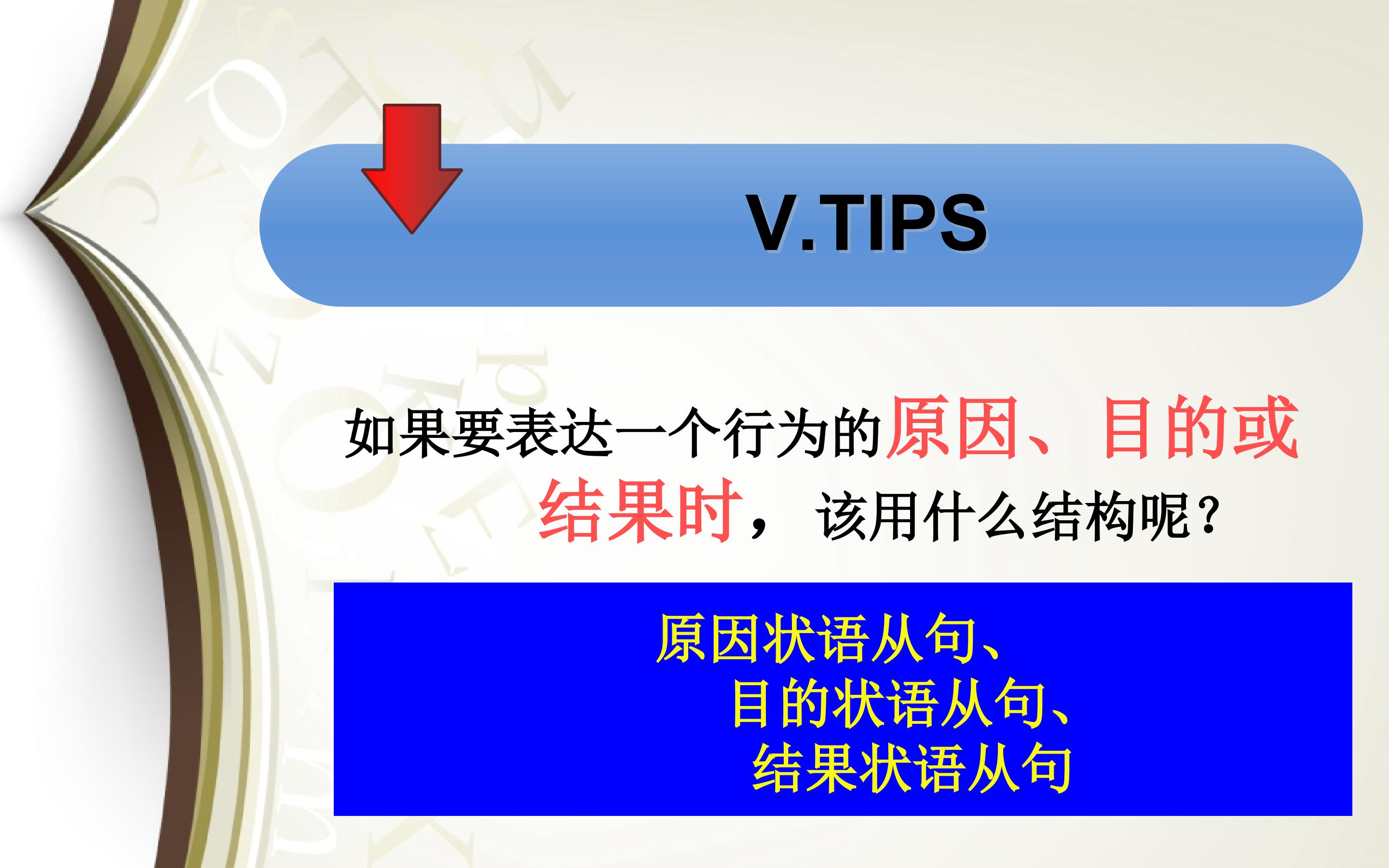 V.TIPS

如果要表达一个行为的原因、目的或结果时，该用什么结构呢？

原因状语从句、
目的状语从句、
结果状语从句